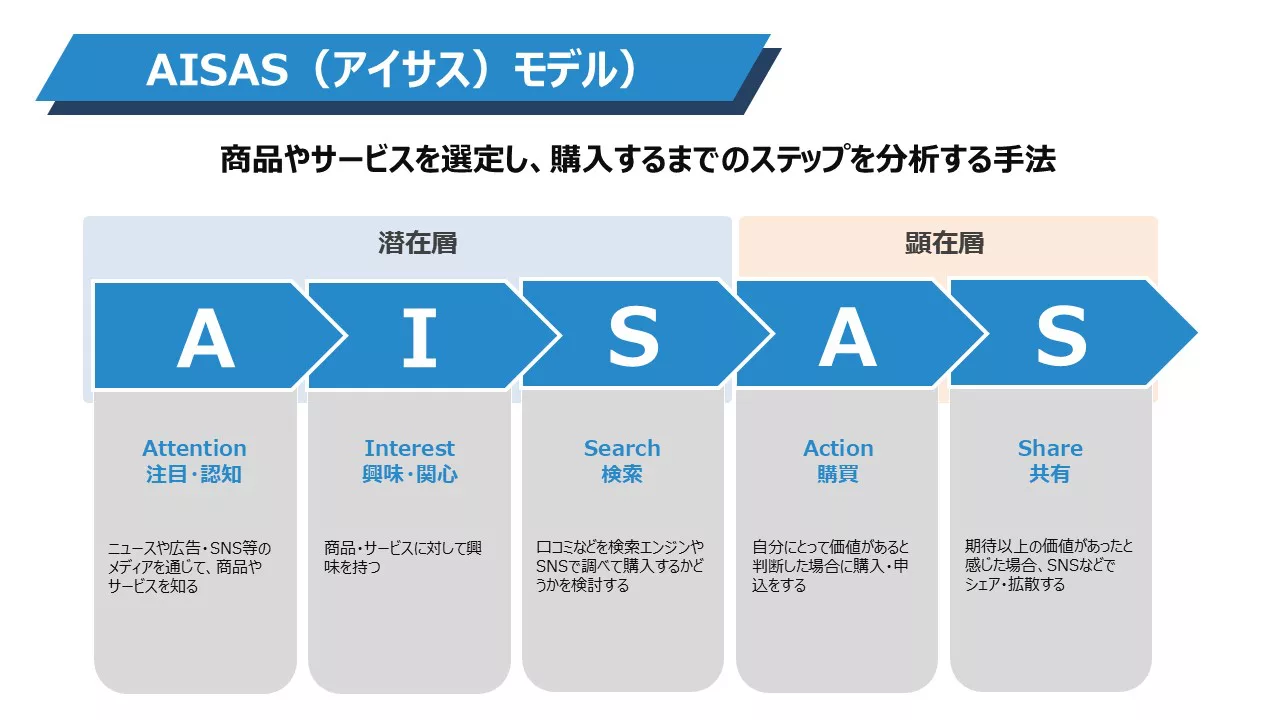 AISAS（アイサス）モデル）

商品やサービスを選定し、購入するまでのステップを分析する手法

潜在層

顕在層

A

I

S

A

S

Attention
注目・認知

ニュースや広告・SNS等のメディアを通じて、商品やサービスを知る

Interest
興味・関心

商品・サービスに対して興味を持つ

Search
検索

口コミなどを検索エンジンやSNSで調べて購入するかどうかを検討する

Action
購買

自分にとって価値があると判断した場合に購入・申込をする

Share
共有

期待以上の価値があったと感じた場合、SNSなどでシェア・拡散する